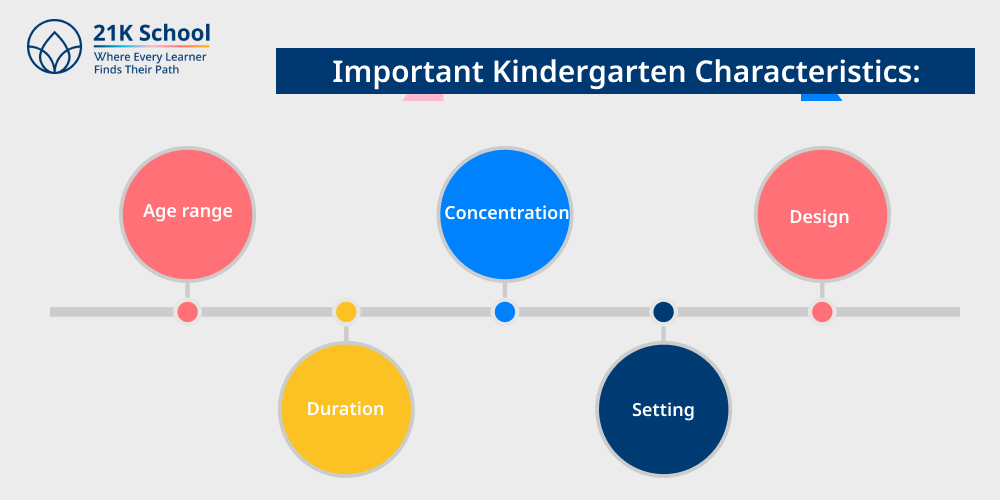 21K School
Where Every Learner Finds Their Path

Important Kindergarten Characteristics:

Age range

Duration

Concentration

Setting

Design